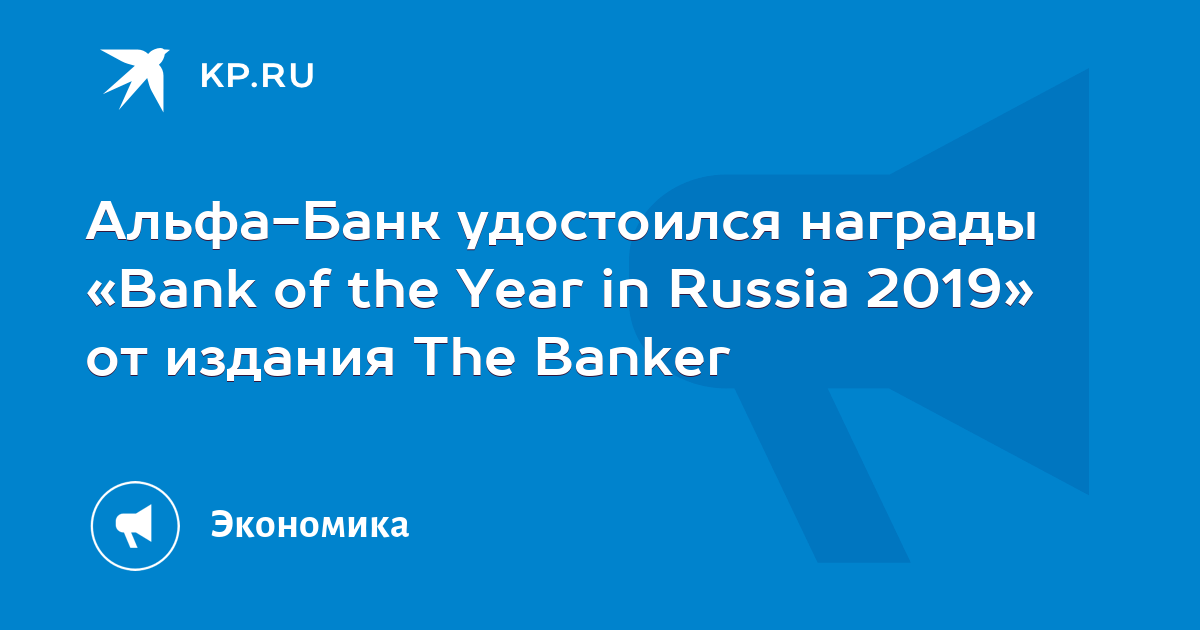 KP.RU

Альфа-Банк удостоился награды «Bank of the Year in Russia 2019» от издания The Banker

Экономика